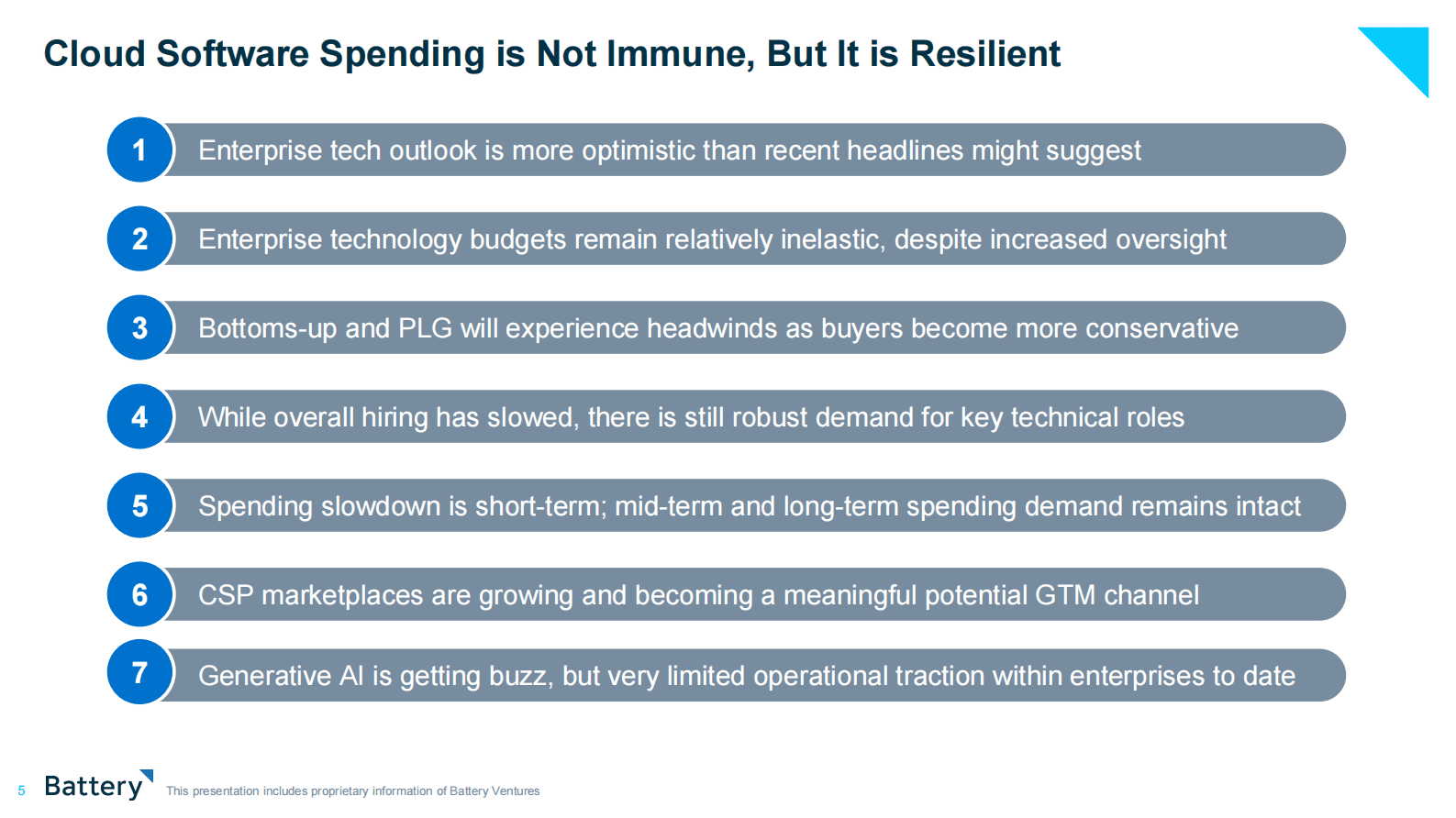 Cloud Software Spending is Not Immune, But It is Resilient

1 Enterprise tech outlook is more optimistic than recent headlines might suggest

2 Enterprise technology budgets remain relatively inelastic, despite increased oversight

3 Bottoms-up and PLG will experience headwinds as buyers become more conservative

4 While overall hiring has slowed, there is still robust demand for key technical roles

5 Spending slowdown is short-term; mid-term and long-term spending demand remains intact

6 CSP marketplaces are growing and becoming a meaningful potential GTM channel

7 Generative AI is getting buzz, but very limited operational traction within enterprises to date

5 Battery This presentation includes proprietary information of Battery Ventures